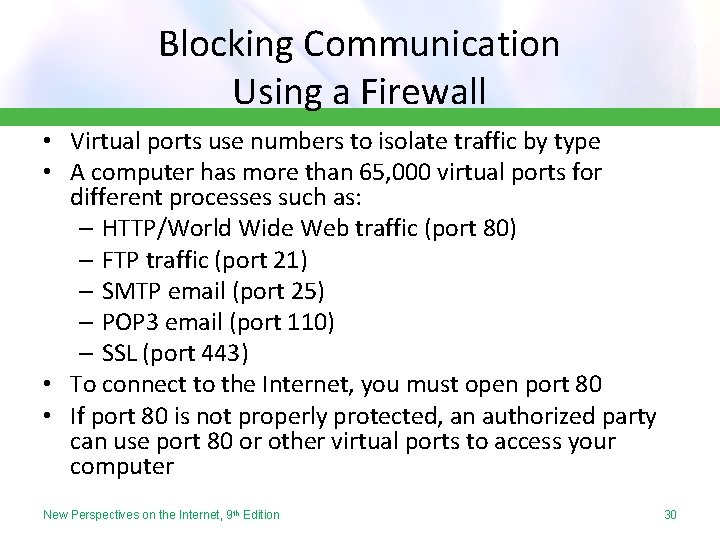 Blocking Communication Using a Firewall

• Virtual ports use numbers to isolate traffic by type
• A computer has more than 65,000 virtual ports for different processes such as:
– HTTP/World Wide Web traffic (port 80)
– FTP traffic (port 21)
– SMTP email (port 25)
– POP3 email (port 110)
– SSL (port 443)
• To connect to the Internet, you must open port 80
• If port 80 is not properly protected, an authorized party can use port 80 or other virtual ports to access your computer

New Perspectives on the Internet, 9th Edition

30